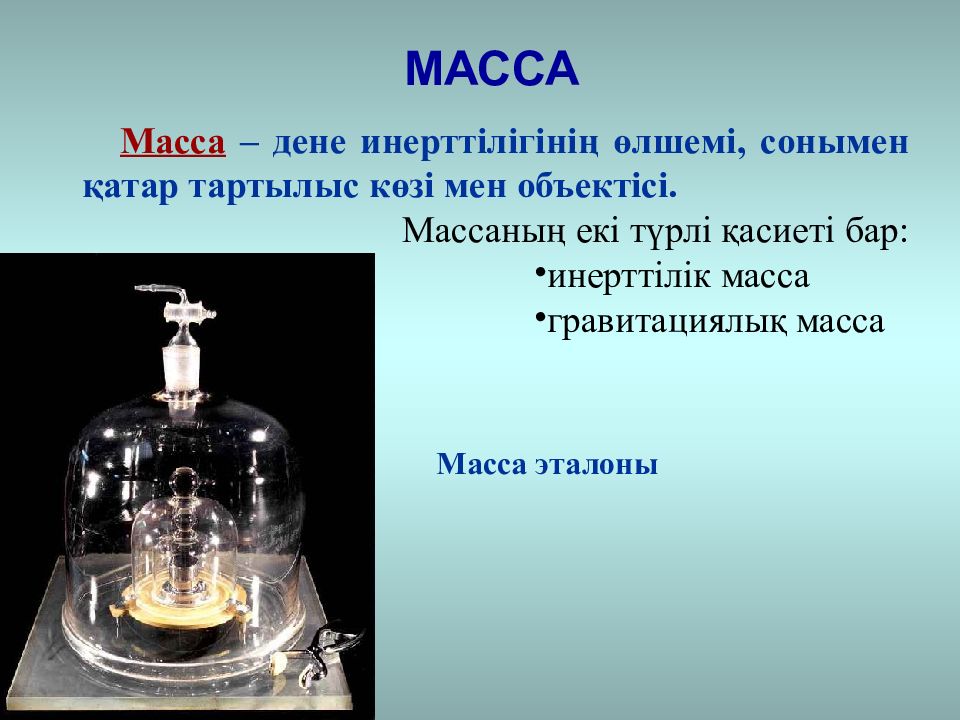 МАССА

Масса – дене инерттілігінің өлшемі, сонымен қатар тартылыс көзі мен объектісі.

Массаның екі түрлі қасиеті бар:

•инерттілік масса

•гравитациялық масса

Масса эталоны